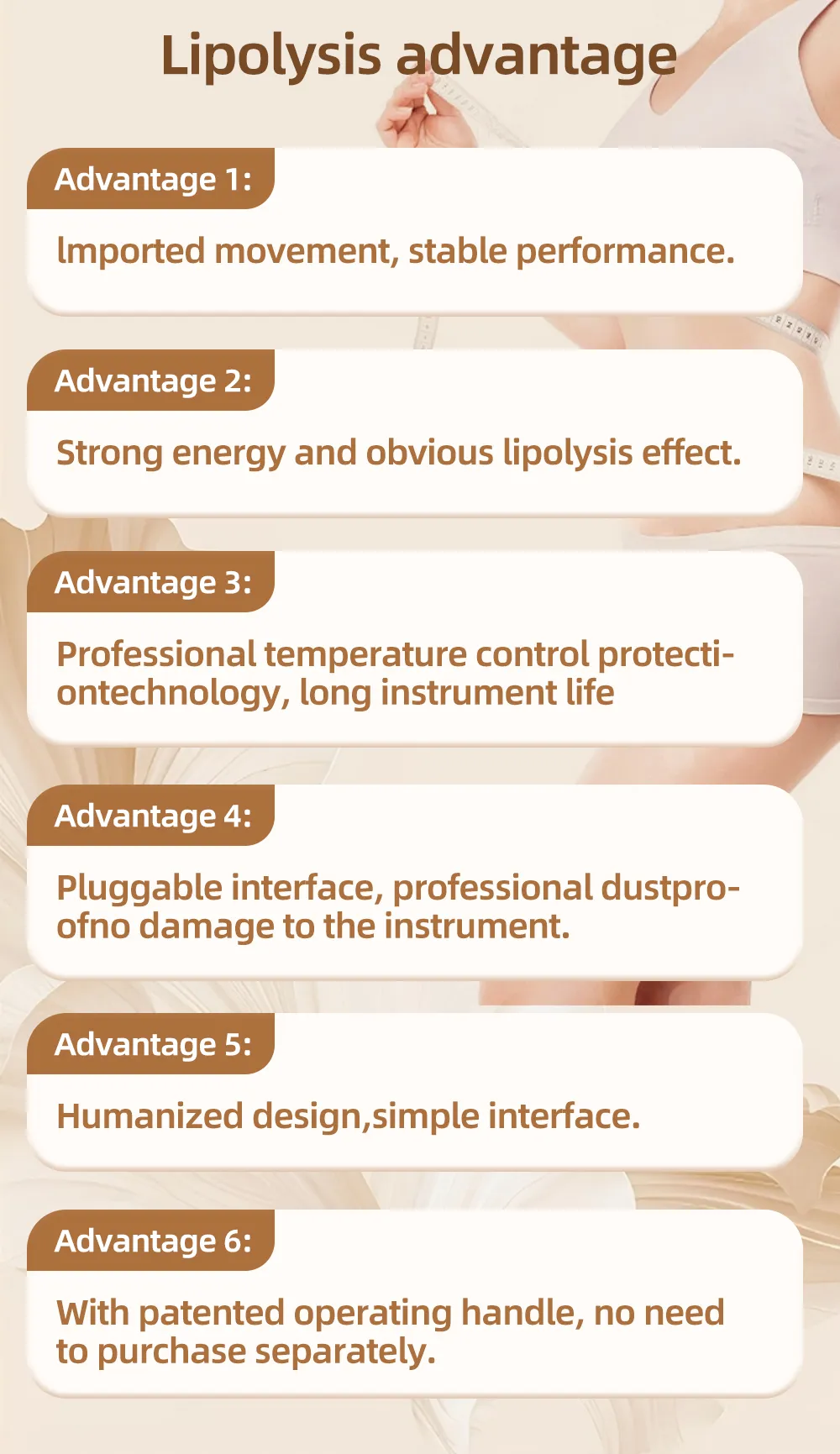 Lipolysis advantage

Advantage 1:

lmported movement, stable performance.

Advantage 2:

Strong energy and obvious lipolysis effect.

Advantage 3:

Professional temperature control protectiontechnology, long instrument life

Advantage 4:

Pluggable interface, professional dustproofno damage to the instrument.

Advantage 5:

Humanized design,simple interface.

Advantage 6:

With patented operating handle, no need to purchase separately.